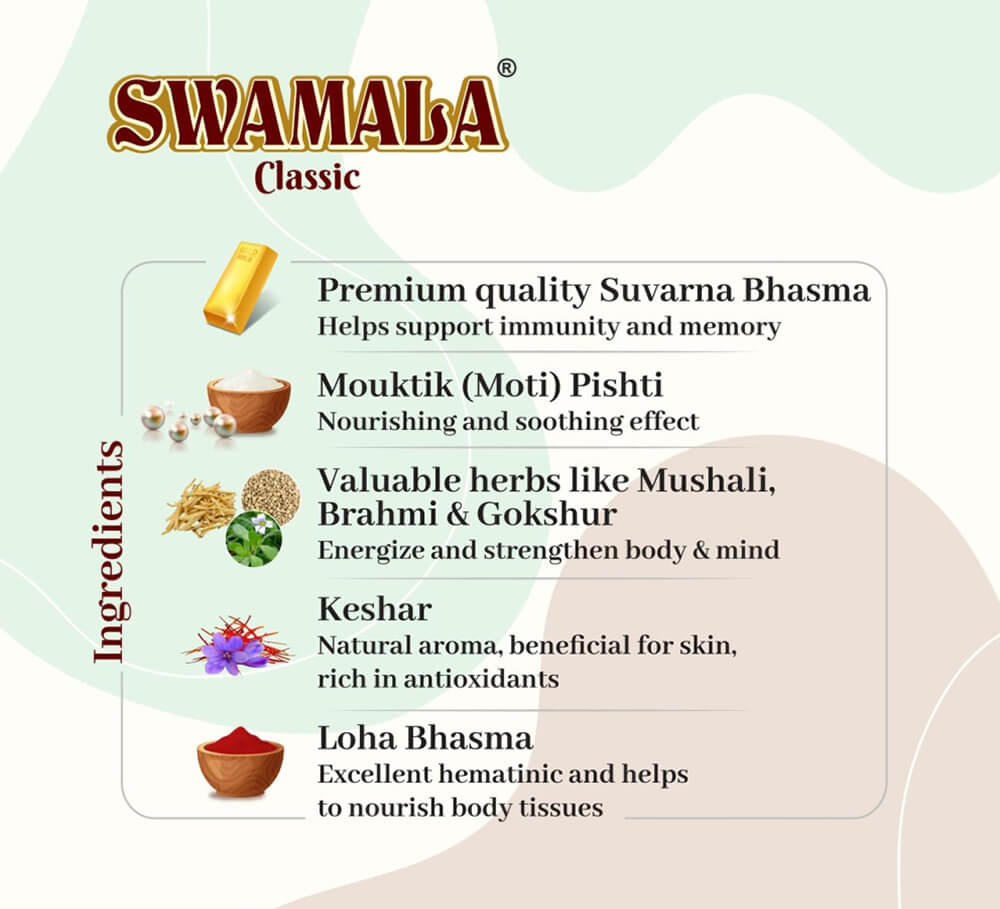 SWAMALA®
Classic

Ingredients

Premium quality Suvarna Bhasma
Helps support immunity and memory

Mouktik (Moti) Pishti
Nourishing and soothing effect

Valuable herbs like Mushali, Brahmi & Gokshur
Energize and strengthen body & mind

Keshar
Natural aroma, beneficial for skin, rich in antioxidants

Loha Bhasma
Excellent hematinic and helps to nourish body tissues